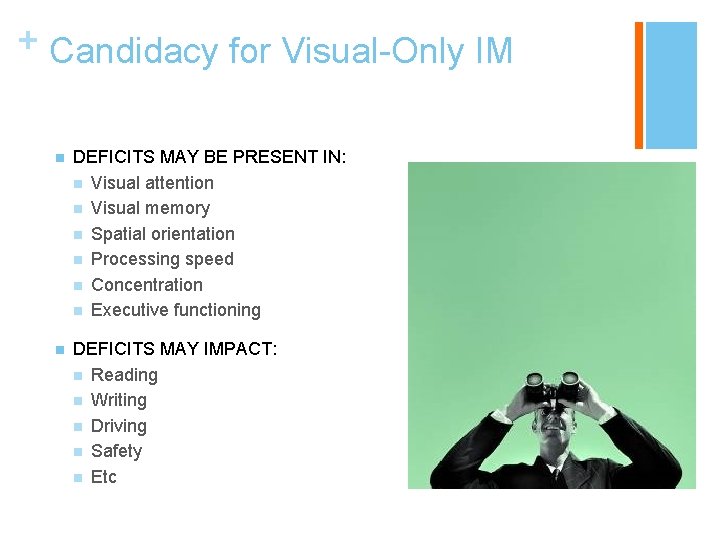 + Candidacy for Visual-Only IM

- DEFICITS MAY BE PRESENT IN:
  - Visual attention
  - Visual memory
  - Spatial orientation
  - Processing speed
  - Concentration
  - Executive functioning
- DEFICITS MAY IMPACT:
  - Reading
  - Writing
  - Driving
  - Safety
  - Etc